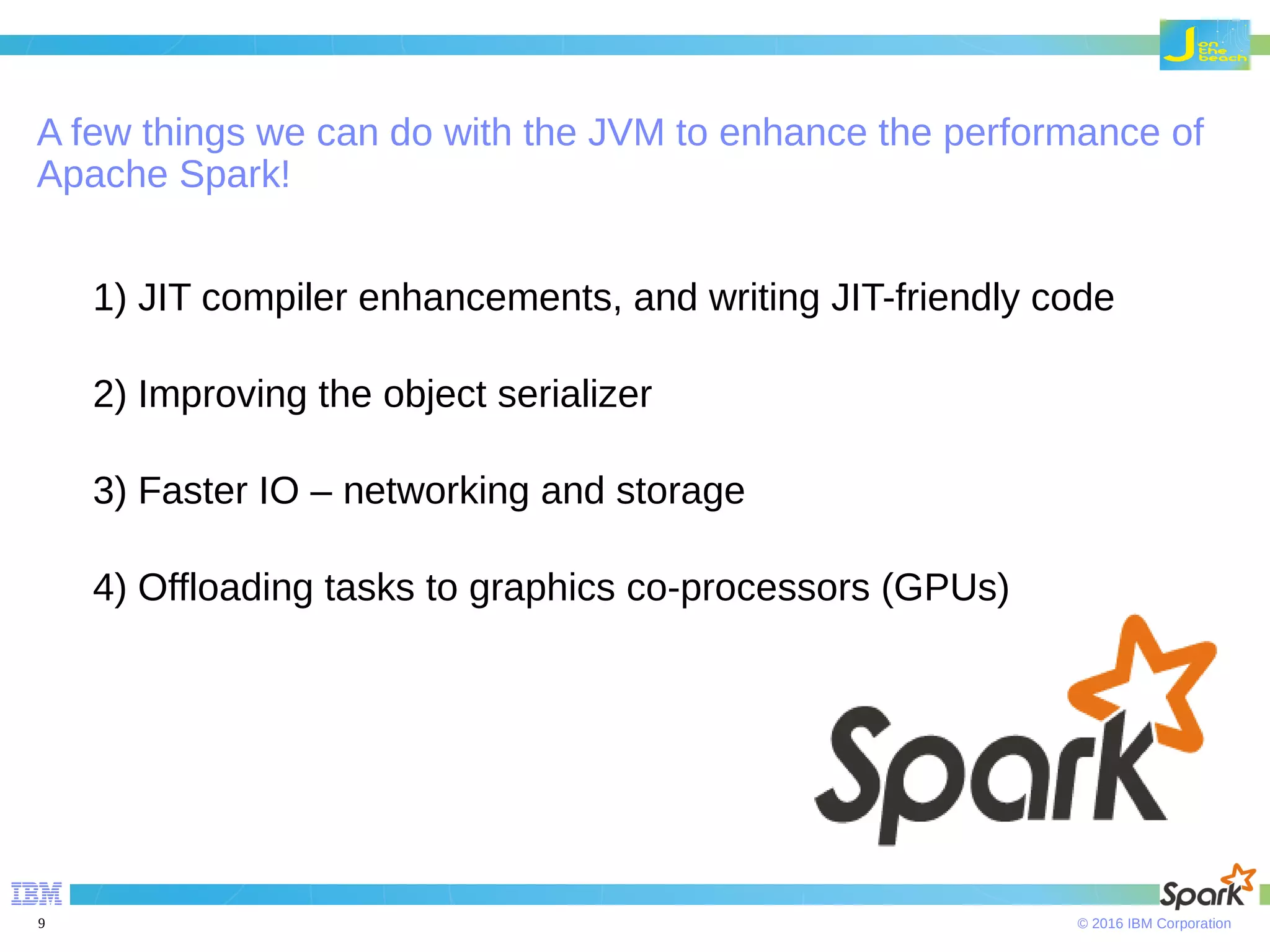 J on the beach

A few things we can do with the JVM to enhance the performance of Apache Spark!

1) JIT compiler enhancements, and writing JIT-friendly code

2) Improving the object serializer

3) Faster IO – networking and storage

4) Offloading tasks to graphics co-processors (GPUs)

Spark

IBM

Spark

9

© 2016 IBM Corporation